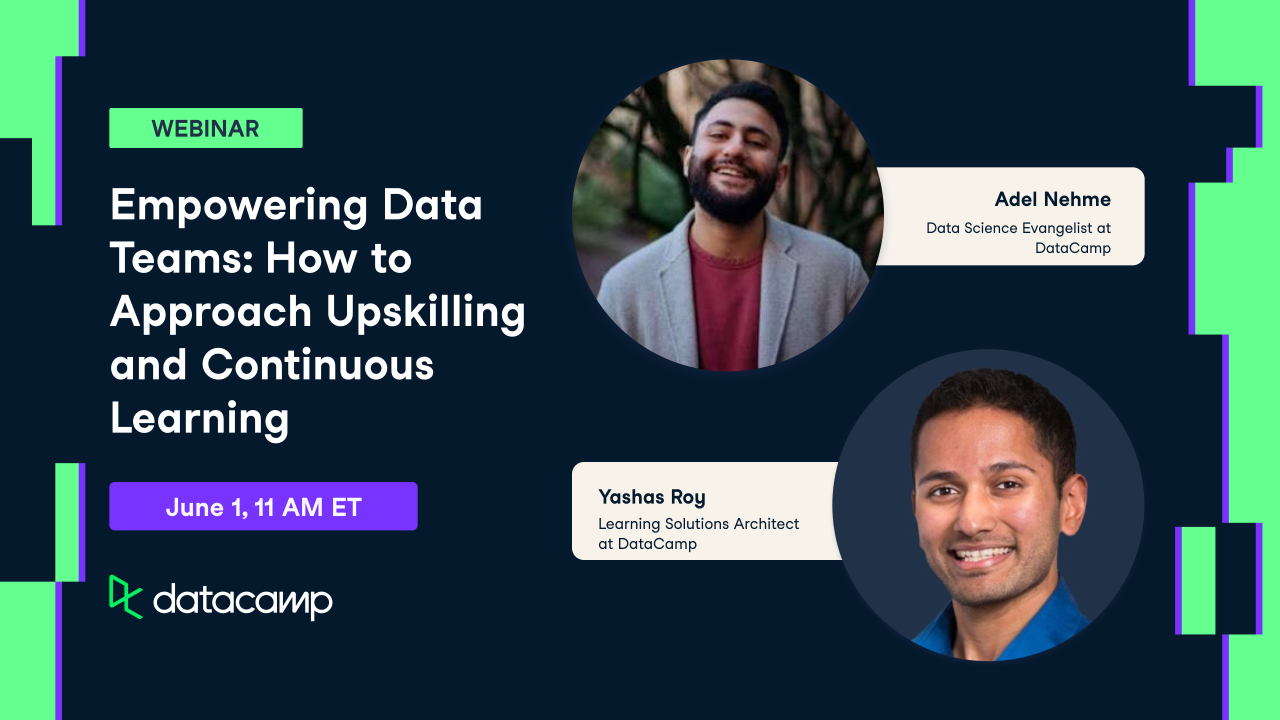 WEBINAR

Empowering Data Teams: How to Approach Upskilling and Continuous Learning

June 1, 11 AM ET

datacamp

Adel Nehme
Data Science Evangelist at DataCamp

Yashas Roy
Learning Solutions Architect at DataCamp